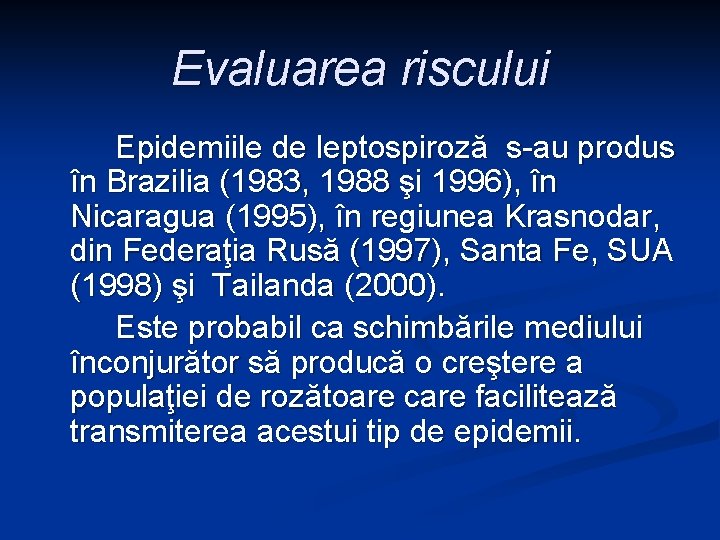 Evaluarea riscului

Epidemiile de leptospiroză s-au produs în Brazilia (1983, 1988 şi 1996), în Nicaragua (1995), în regiunea Krasnodar, din Federaţia Rusă (1997), Santa Fe, SUA (1998) şi Tailanda (2000).

Este probabil ca schimbările mediului înconjurător să producă o creştere a populaţiei de rozătoare care facilitează transmiterea acestui tip de epidemii.